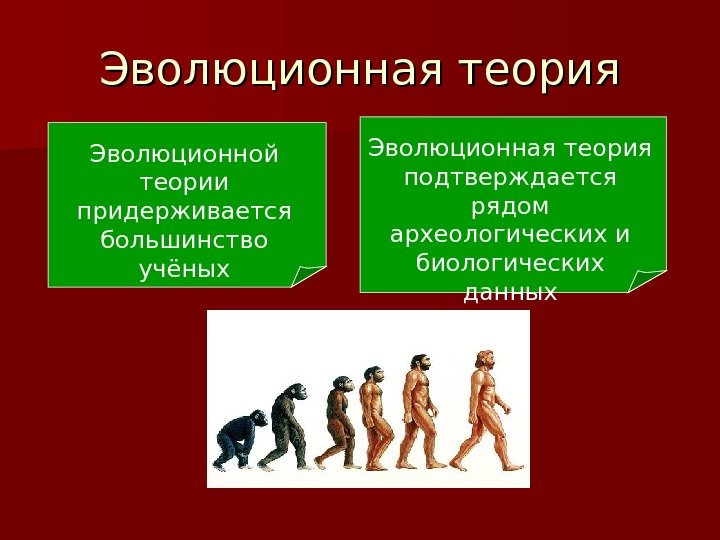 Эволюционная теория

Эволюционной теории придерживается большинство учёных

Эволюционная теория подтверждается рядом археологических и биологических данных